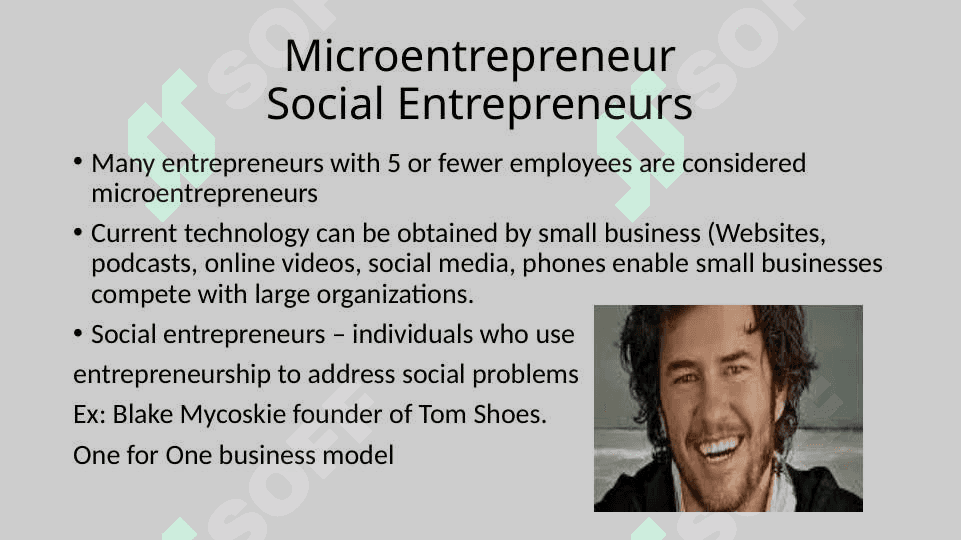 Microentrepreneur
Social Entrepreneurs

• Many entrepreneurs with 5 or fewer employees are considered microentrepreneurs

• Current technology can be obtained by small business (Websites, podcasts, online videos, social media, phones enable small businesses compete with large organizations.

• Social entrepreneurs – individuals who use entrepreneurship to address social problems
Ex: Blake Mycoskie founder of Tom Shoes.
One for One business model